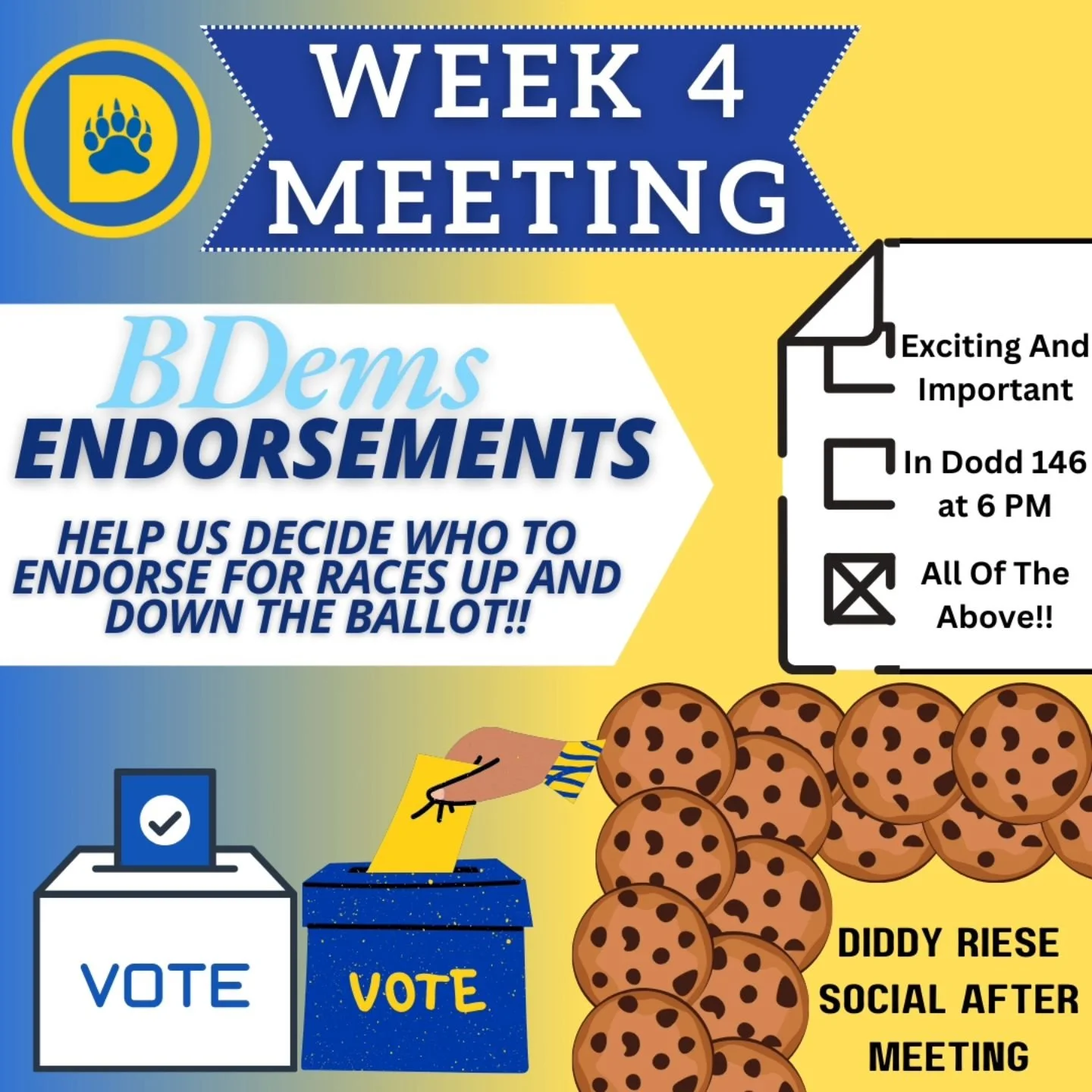 D

WEEK 4 MEETING

BDems ENDORSEMENTS

HELP US DECIDE WHO TO ENDORSE FOR RACES UP AND DOWN THE BALLOT!!

Exciting And Important

In Dodd 146 at 6 PM

All Of The Above!!

VOTE

VOTE

DIDDY RIESE SOCIAL AFTER MEETING